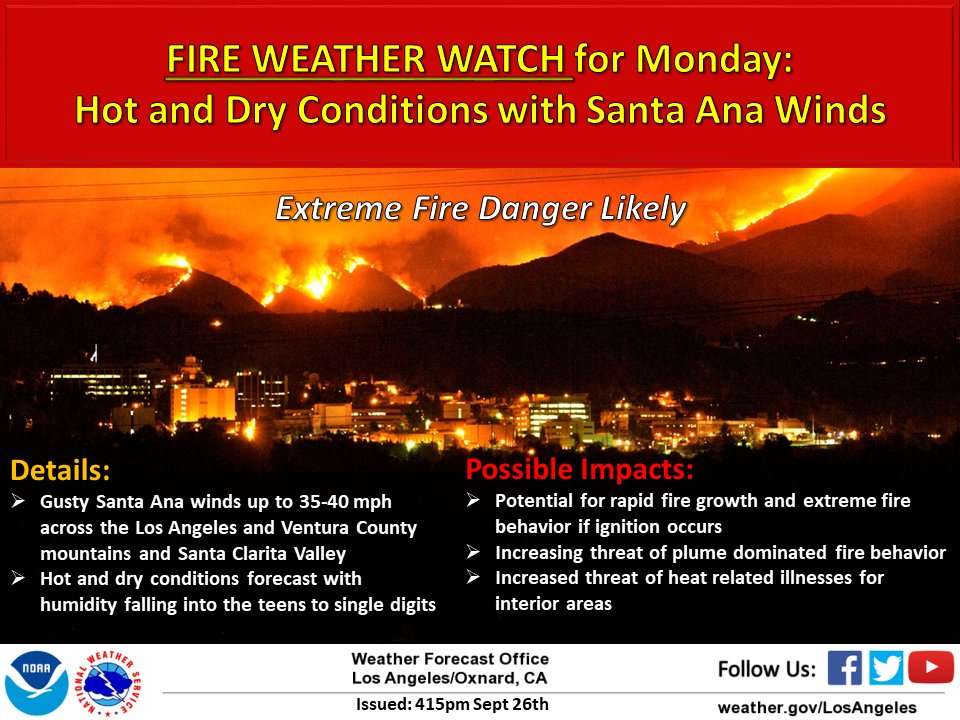 FIRE WEATHER WATCH for Monday:
Hot and Dry Conditions with Santa Ana Winds

Extreme Fire Danger Likely

Details:
➢ Gusty Santa Ana winds up to 35-40 mph across the Los Angeles and Ventura County mountains and Santa Clarita Valley
➢ Hot and dry conditions forecast with humidity falling into the teens to single digits

Possible Impacts:
➢ Potential for rapid fire growth and extreme fire behavior if ignition occurs
➢ Increasing threat of plume dominated fire behavior
➢ Increased threat of heat related illnesses for interior areas

NOAA
NATIONAL WEATHER SERVICE

Weather Forecast Office
Los Angeles/Oxnard, CA
Issued: 415pm Sept 26th

Follow Us:
weather.gov/LosAngeles